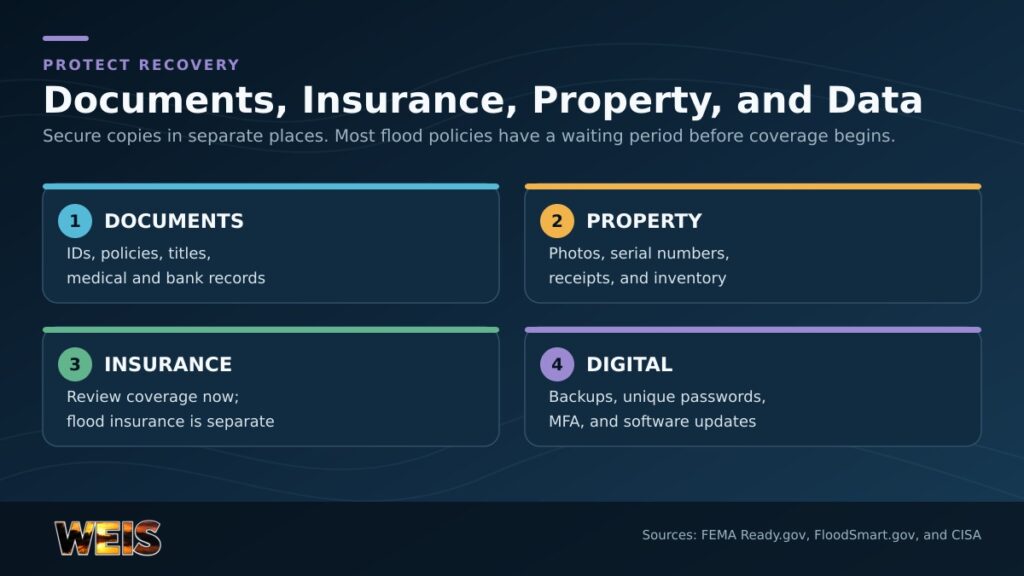 PROTECT RECOVERY

Documents, Insurance, Property, and Data

Secure copies in separate places. Most flood policies have a waiting period before coverage begins.

1 DOCUMENTS

IDs, policies, titles, medical and bank records

2 PROPERTY

Photos, serial numbers, receipts, and inventory

3 INSURANCE

Review coverage now; flood insurance is separate

4 DIGITAL

Backups, unique passwords, MFA, and software updates

WEIS

Sources: FEMA Ready.gov, FloodSmart.gov, and CISA